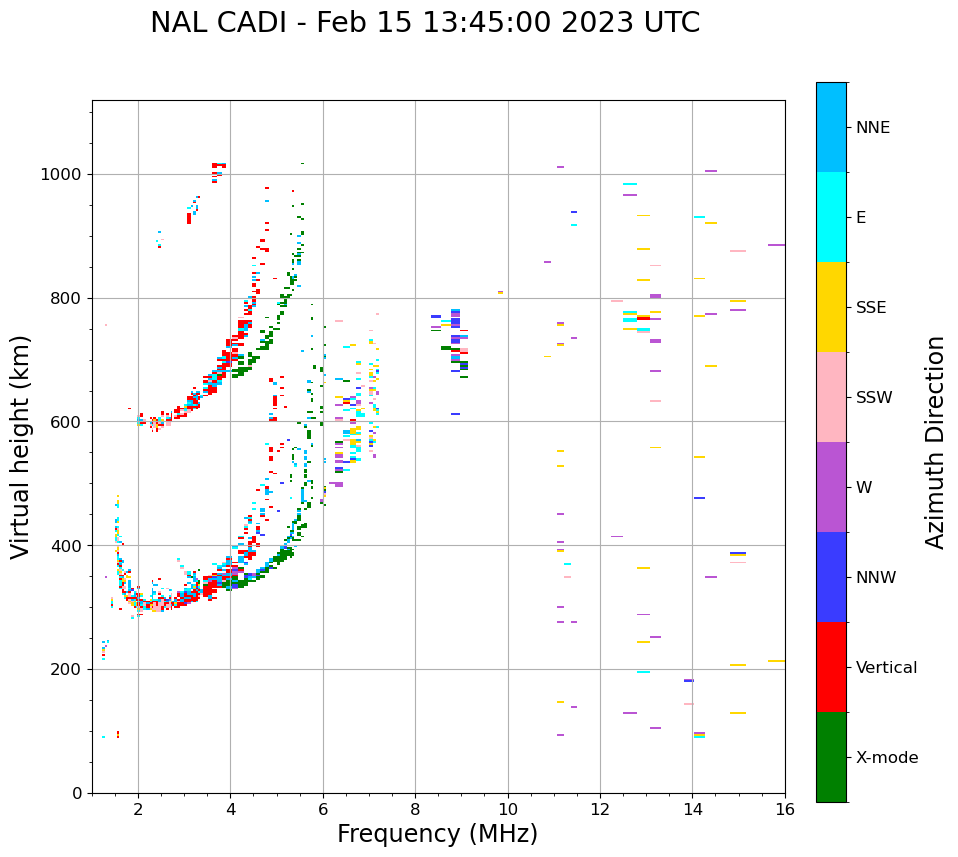 NAL CADI - Feb 15 13:45:00 2023 UTC

Virtual height (km)

1000
800
600
400
200
0

2
4
6
8
10
12
14
16

Frequency (MHz)

NNE
E
SSE
SSW
W
NNW
Vertical
X-mode

Azimuth Direction